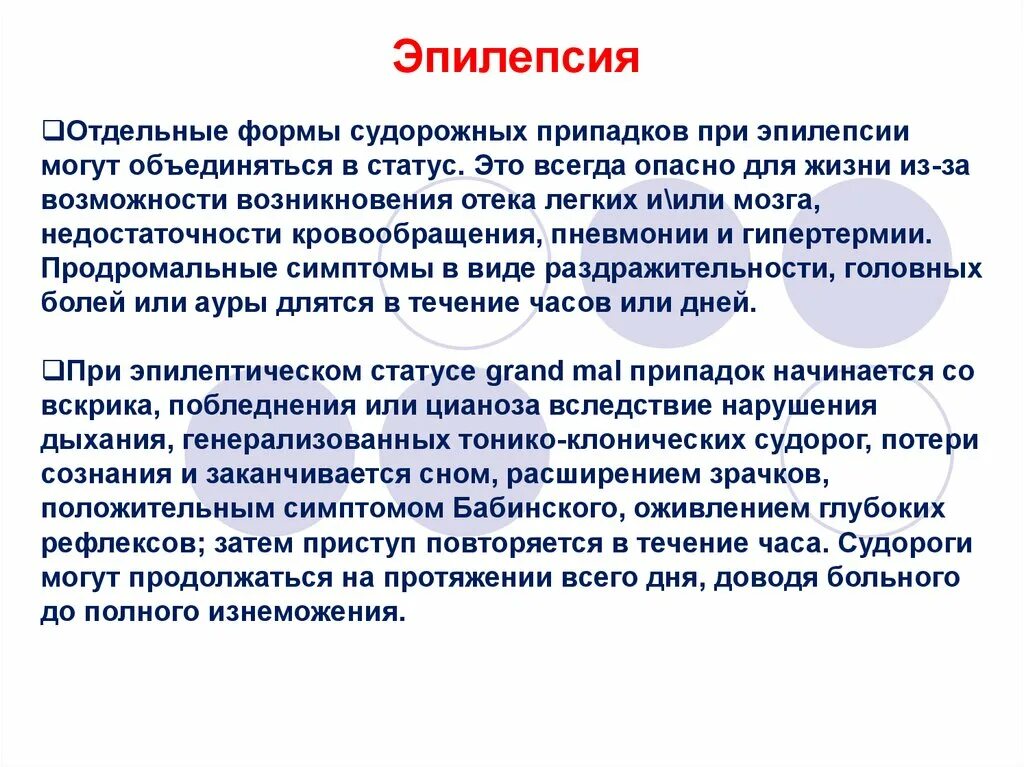 Эпилепсия

❑Отдельные формы судорожных припадков при эпилепсии могут объединяться в статус. Это всегда опасно для жизни из-за возможности возникновения отека легких и\или мозга, недостаточности кровообращения, пневмонии и гипертермии. Продромальные симптомы в виде раздражительности, головных болей или ауры длятся в течение часов или дней.

❑При эпилептическом статусе grand mal припадок начинается со вскрика, побледнения или цианоза вследствие нарушения дыхания, генерализованных тонико-клонических судорог, потери сознания и заканчивается сном, расширением зрачков, положительным симптомом Бабинского, оживлением глубоких рефлексов; затем приступ повторяется в течение часа. Судороги могут продолжаться на протяжении всего дня, доводя больного до полного изнеможения.